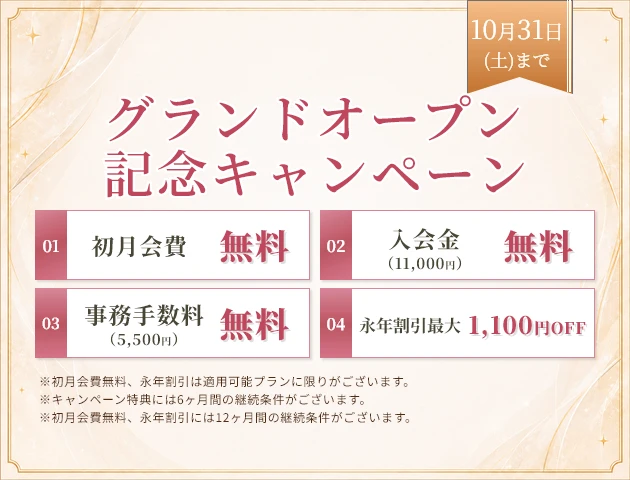 10月31日
(土)まで

グランドオープン
記念キャンペーン

01
初月会費
無料

02
入会金
(11,000円)
無料

03
事務手数料
(5,500円)
無料

04
永年割引最大
1,100円OFF

※初月会費無料、永年割引は適用可能プランに限りがございます。
※キャンペーン特典には6ヶ月間の継続条件がございます。
※初月会費無料、永年割引には12ヶ月間の継続条件がございます。